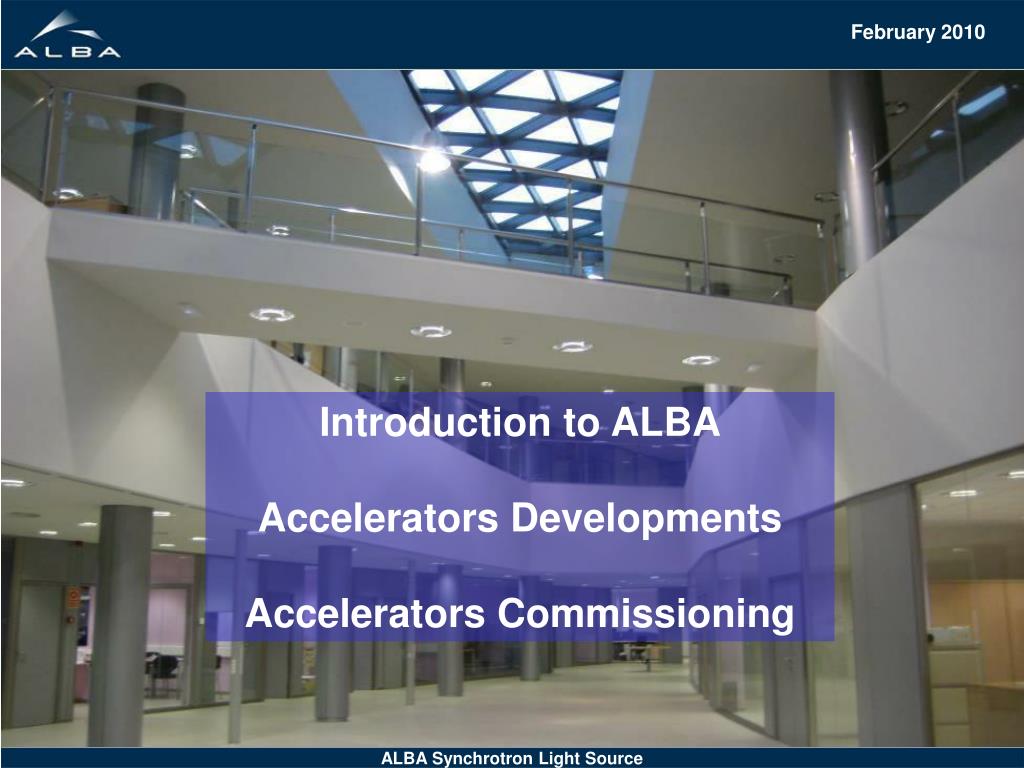 ALBA

February 2010

Introduction to ALBA

Accelerators Developments

Accelerators Commissioning

ALBA Synchrotron Light Source